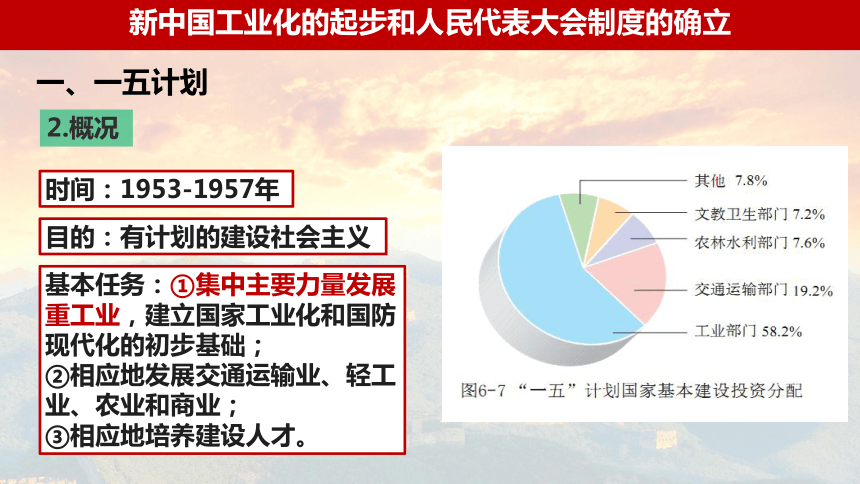 新中国工业化的起步和人民代表大会制度的确立

一、一五计划

2.概况

时间：1953-1957年

目的：有计划的建设社会主义

基本任务：①集中主要力量发展重工业，建立国家工业化和国防现代化的初步基础；
②相应地发展交通运输业、轻工业、农业和商业；
③相应地培养建设人才。

其他 7.8%
文教卫生部门 7.2%
农林水利部门 7.6%
交通运输部门 19.2%
工业部门 58.2%

图6-7 “一五”计划国家基本建设投资分配